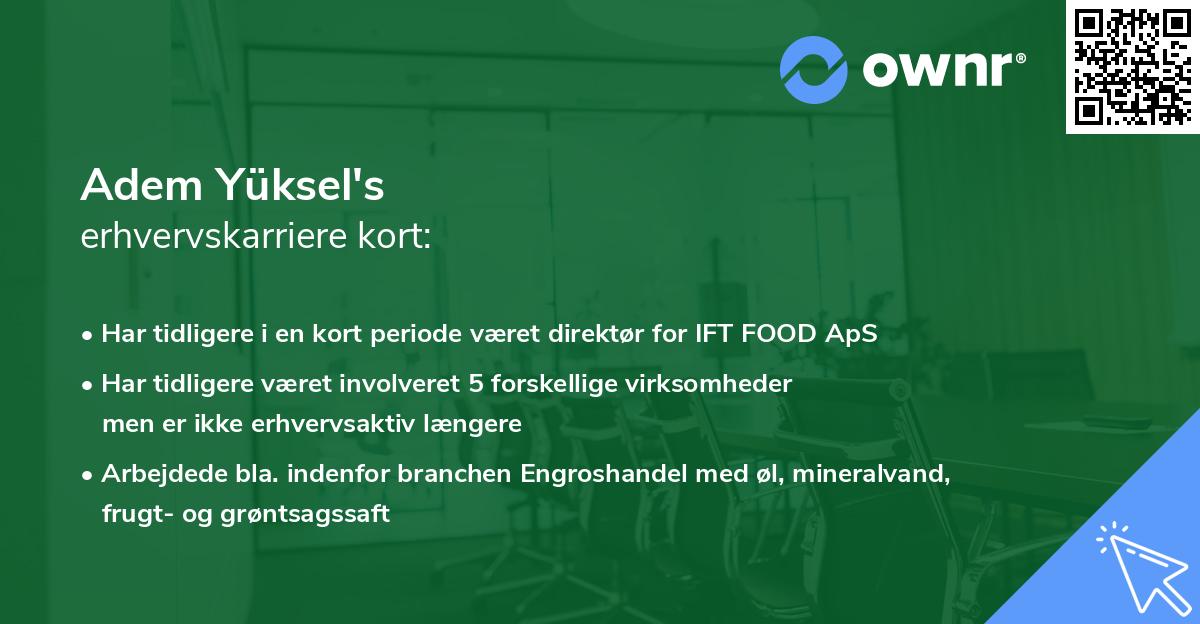 ownr®

Adem Yüksel's
erhvervskarriere kort:

• Har tidligere i en kort periode været direktør for IFT FOOD ApS

• Har tidligere været involveret 5 forskellige virksomheder men er ikke erhvervsaktiv længere

• Arbejdede bla. indenfor branchen Engroshandel med øl, mineralvand, frugt- og grøntsagssaft